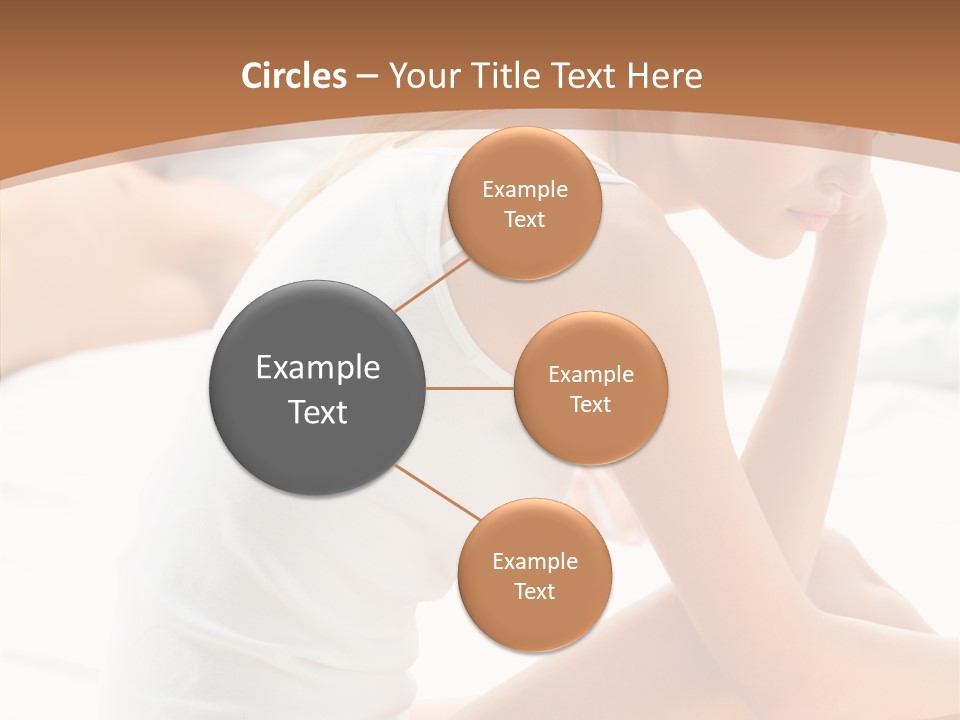 Circles – Your Title Text Here

Example Text

Example Text

Example Text

Example Text